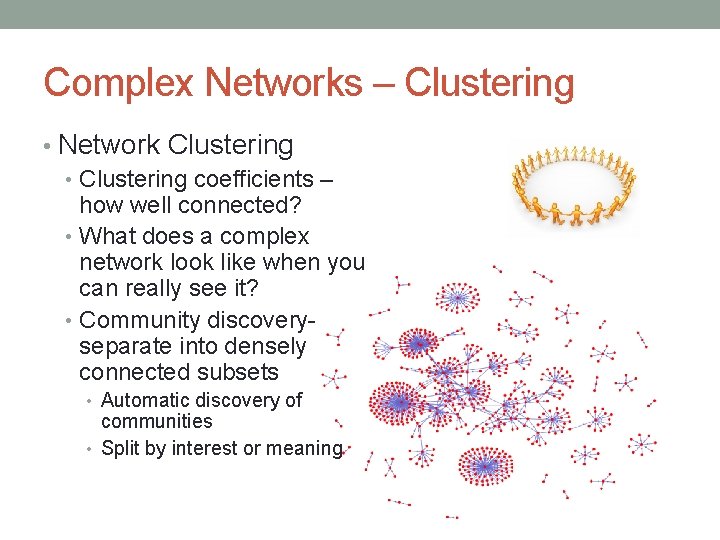 Complex Networks – Clustering

• Network Clustering
• Clustering coefficients – how well connected?
• What does a complex network look like when you can really see it?
• Community discovery- separate into densely connected subsets
• Automatic discovery of communities
• Split by interest or meaning